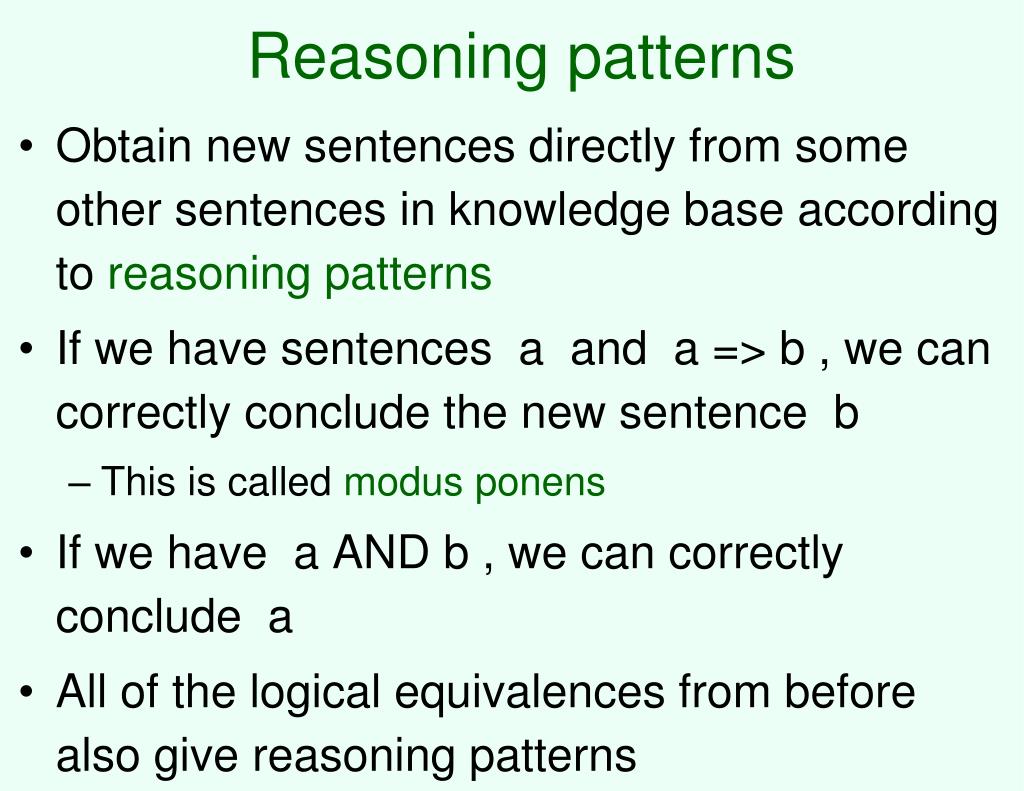 Reasoning patterns

• Obtain new sentences directly from some other sentences in knowledge base according to reasoning patterns

• If we have sentences a and a => b , we can correctly conclude the new sentence b

– This is called modus ponens

• If we have a AND b , we can correctly conclude a

• All of the logical equivalences from before also give reasoning patterns